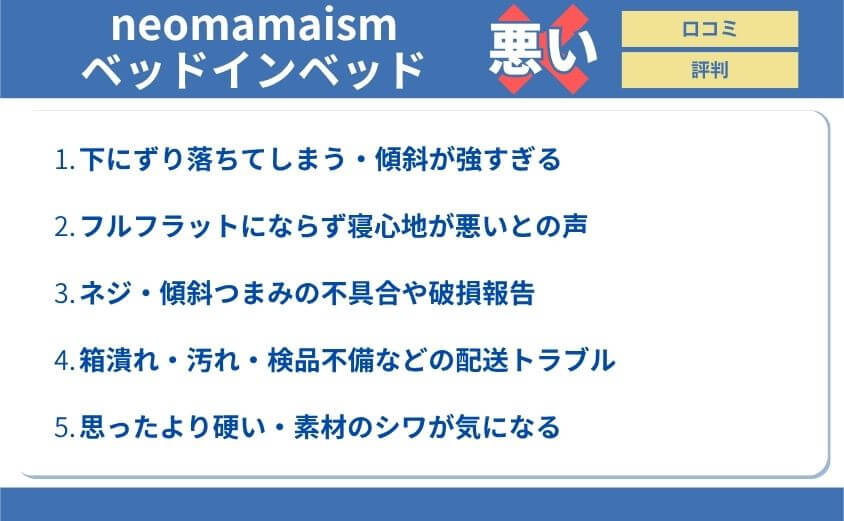 neomamaism
ベッドインベッド

悪い

口コミ
評判

1. 下にずり落ちてしまう・傾斜が強すぎる

2. フルフラットにならず寝心地が悪いとの声

3. ネジ・傾斜つまみの不具合や破損報告

4. 箱潰れ・汚れ・検品不備などの配送トラブル

5. 思ったより硬い・素材のシワが気になる